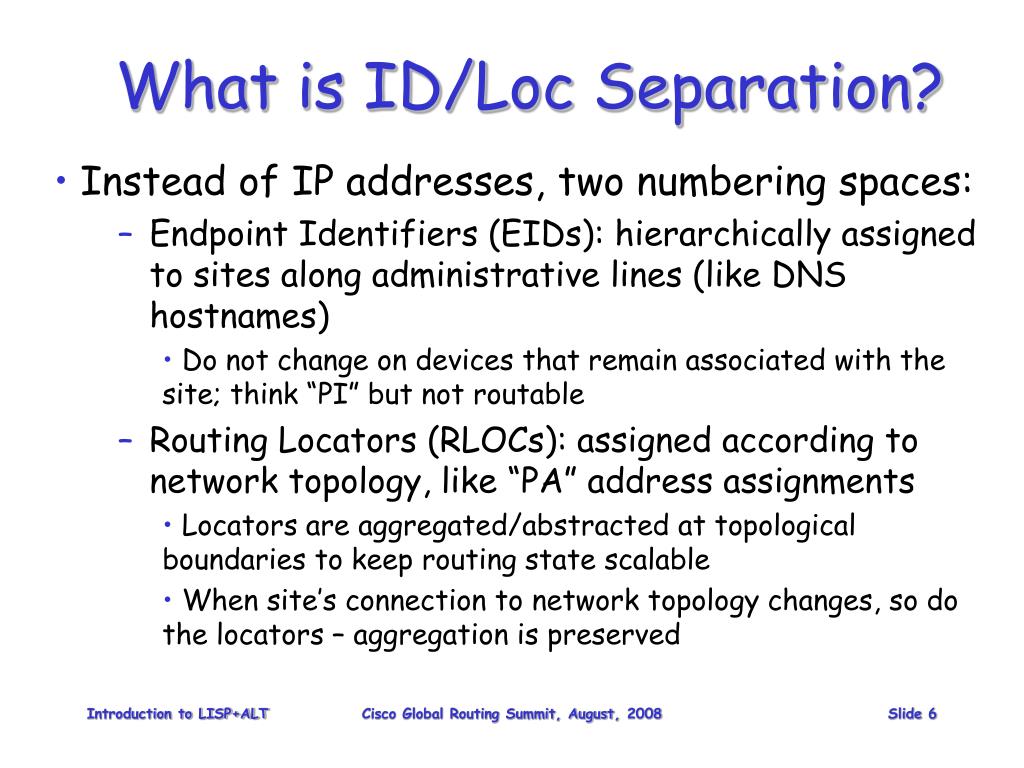 What is ID/Loc Separation?

• Instead of IP addresses, two numbering spaces:

– Endpoint Identifiers (EIDs): hierarchically assigned to sites along administrative lines (like DNS hostnames)

• Do not change on devices that remain associated with the site; think “PI” but not routable

– Routing Locators (RLOCs): assigned according to network topology, like “PA” address assignments

• Locators are aggregated/abstracted at topological boundaries to keep routing state scalable

• When site’s connection to network topology changes, so do the locators – aggregation is preserved

Introduction to LISP+ALT   Cisco Global Routing Summit, August, 2008   Slide 6